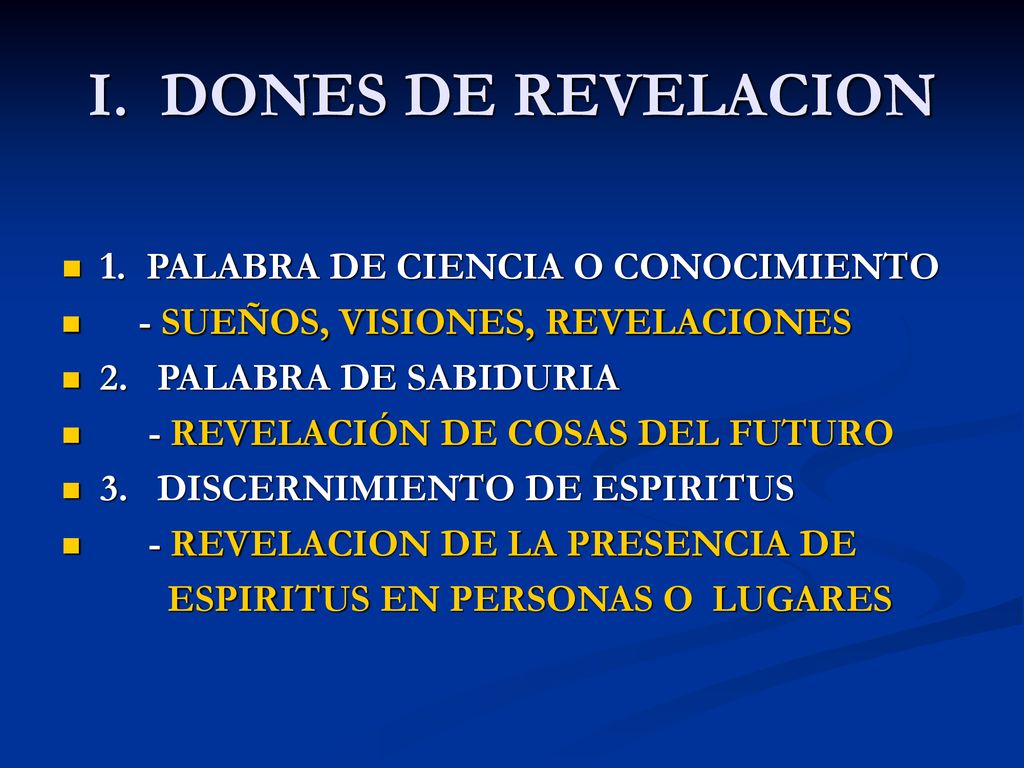 I. DONES DE REVELACION

1. PALABRA DE CIENCIA O CONOCIMIENTO
- SUEÑOS, VISIONES, REVELACIONES
2. PALABRA DE SABIDURIA
- REVELACIÓN DE COSAS DEL FUTURO
3. DISCERNIMIENTO DE ESPIRITUS
- REVELACION DE LA PRESENCIA DE ESPIRITUS EN PERSONAS O LUGARES